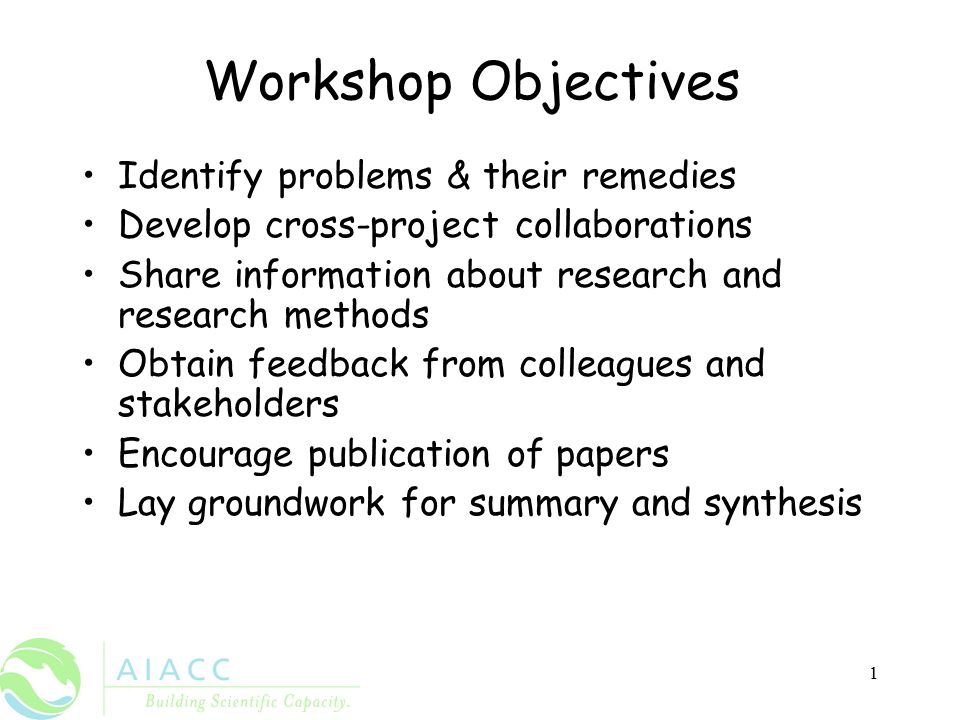 Workshop Objectives

• Identify problems & their remedies
• Develop cross-project collaborations
• Share information about research and research methods
• Obtain feedback from colleagues and stakeholders
• Encourage publication of papers
• Lay groundwork for summary and synthesis

AIACC
Building Scientific Capacity.

1